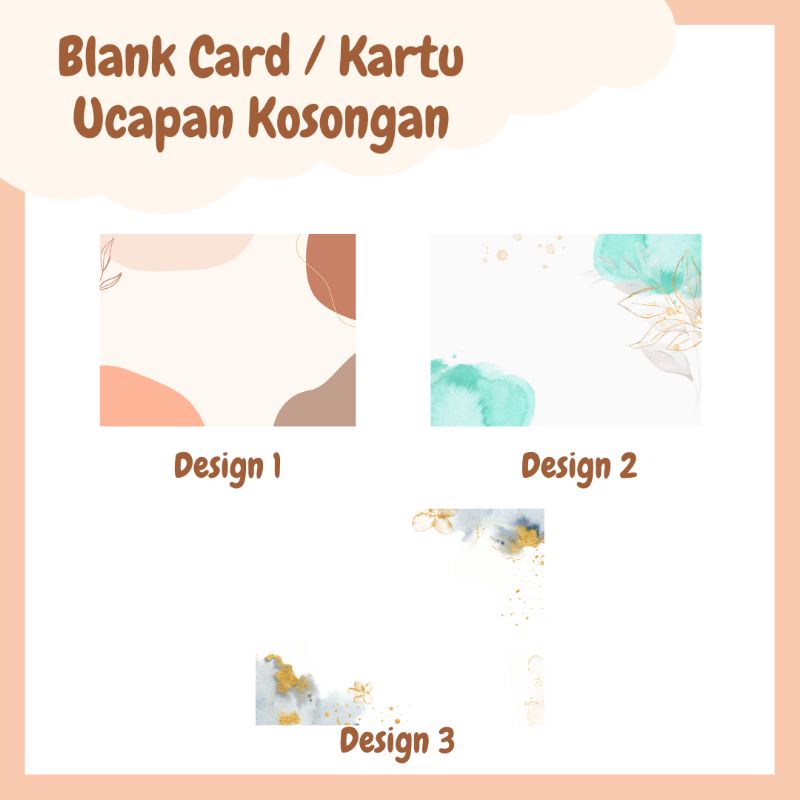 Blank Card / Kartu Ucapan Kosongan

Design 1

Design 2

Design 3